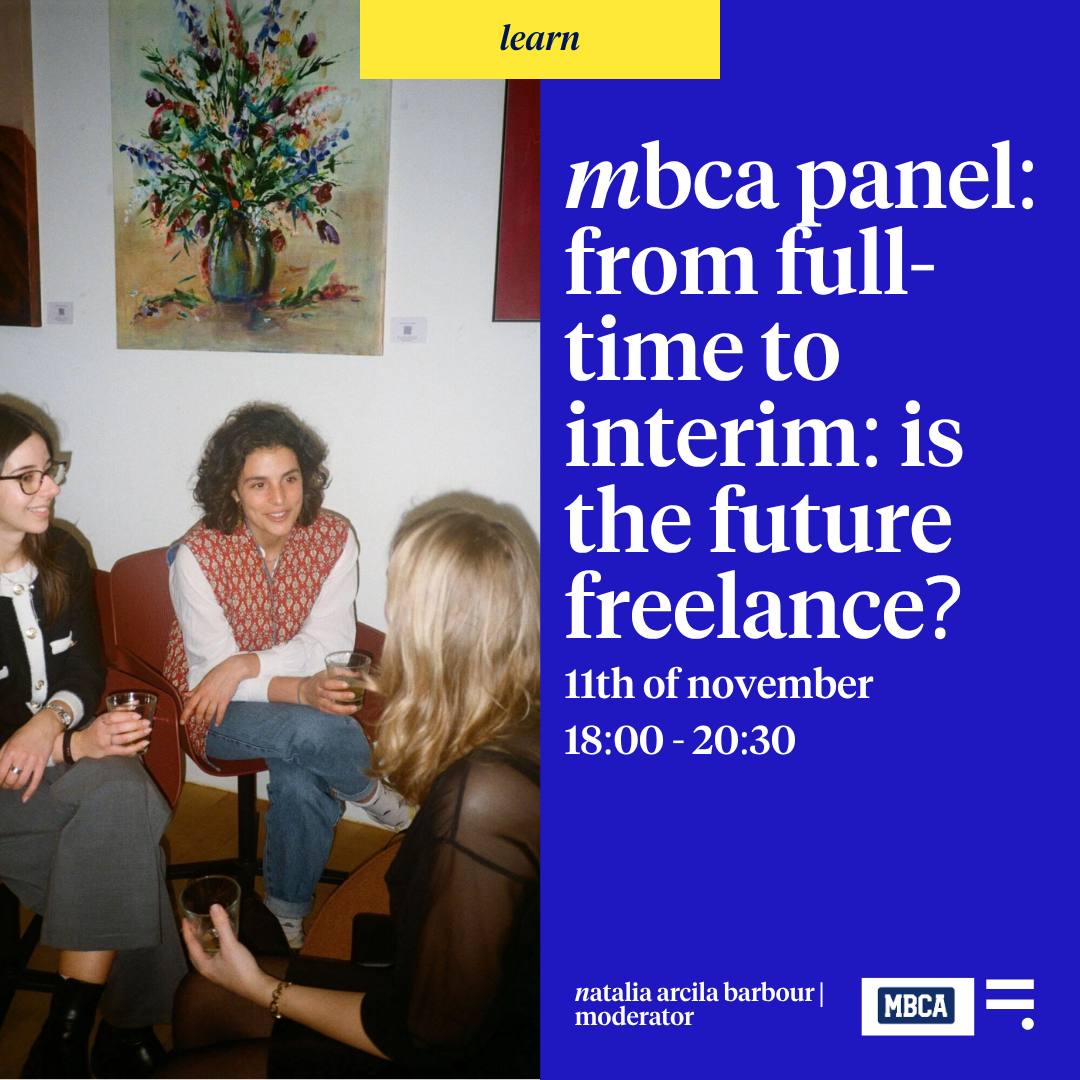 learn

mbca panel: from full-time to interim: is the future freelance?

11th of november
18:00 - 20:30

natalia arcila barbour | moderator

MBCA